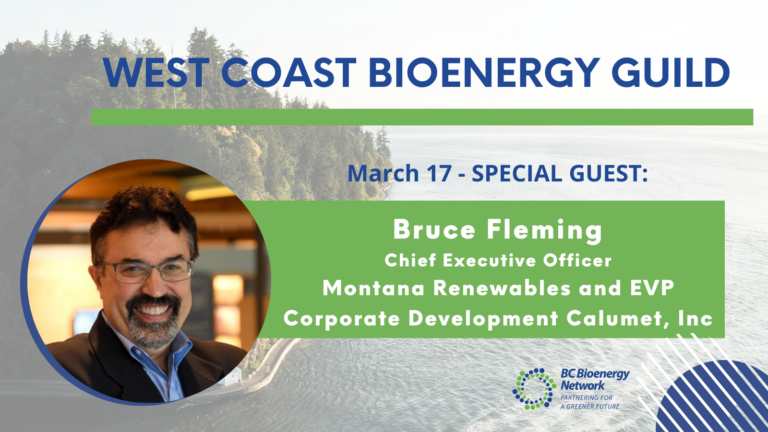 WEST COAST BIOENERGY GUILD

March 17 - SPECIAL GUEST:

Bruce Fleming
Chief Executive Officer
Montana Renewables and EVP
Corporate Development Calumet, Inc

BC Bioenergy Network
PARTNERING FOR A GREENER FUTURE